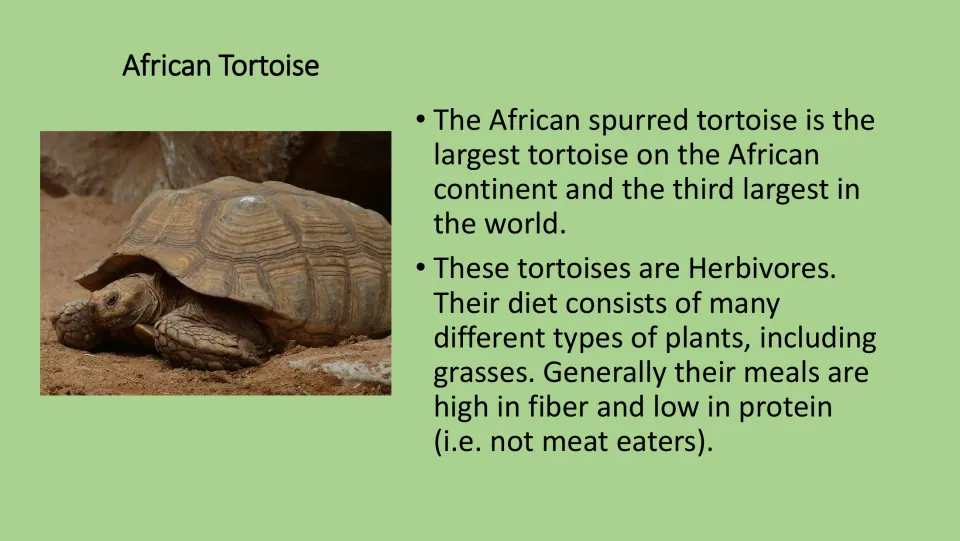 African Tortoise

• The African spurred tortoise is the largest tortoise on the African continent and the third largest in the world.

• These tortoises are Herbivores. Their diet consists of many different types of plants, including grasses. Generally their meals are high in fiber and low in protein (i.e. not meat eaters).